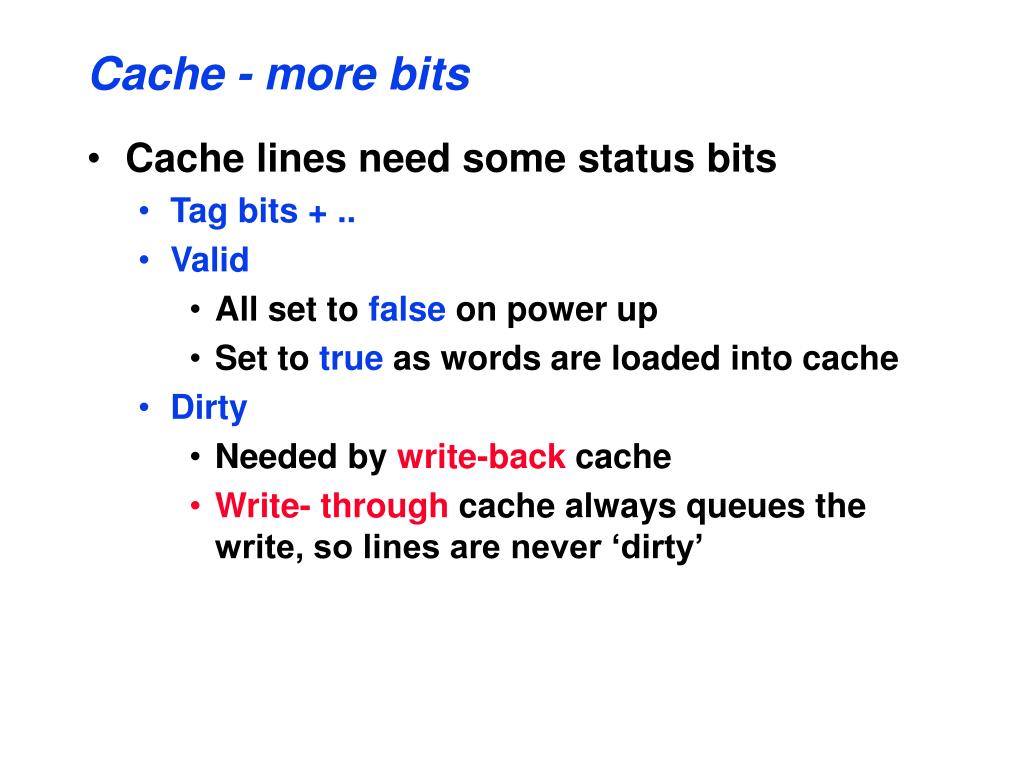 Cache - more bits

• Cache lines need some status bits
  • Tag bits + ..
  • Valid
    • All set to false on power up
    • Set to true as words are loaded into cache
  • Dirty
    • Needed by write-back cache
    • Write- through cache always queues the write, so lines are never ‘dirty’